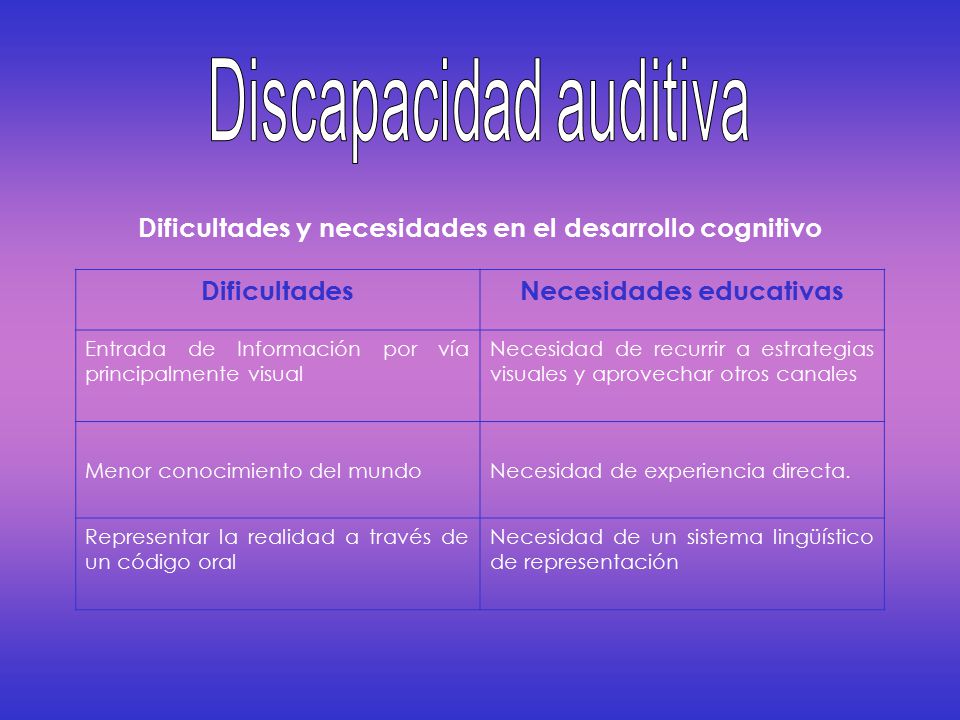 Discapacidad auditiva

Dificultades y necesidades en el desarrollo cognitivo

| Dificultades | Necesidades educativas |
|---|---|
| Entrada de Información por vía principalmente visual | Necesidad de recurrir a estrategias visuales y aprovechar otros canales |
| Menor conocimiento del mundo | Necesidad de experiencia directa. |
| Representar la realidad a través de un código oral | Necesidad de un sistema lingüístico de representación |